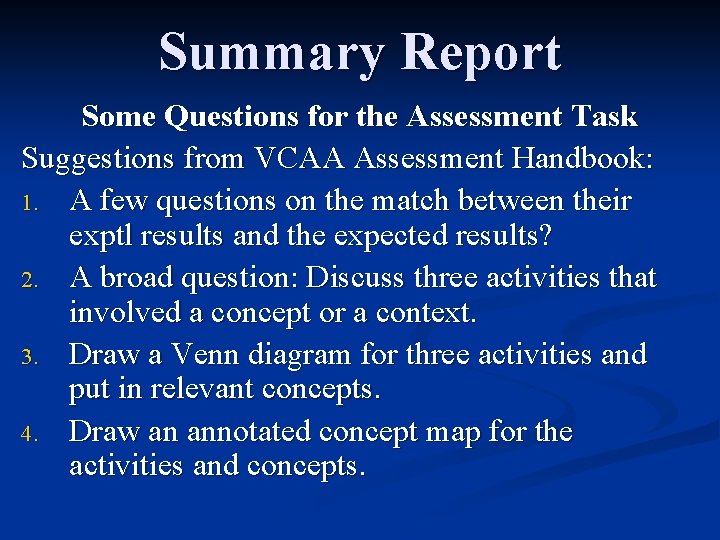 Summary Report

Some Questions for the Assessment Task

Suggestions from VCAA Assessment Handbook:

1. A few questions on the match between their exptl results and the expected results?

2. A broad question: Discuss three activities that involved a concept or a context.

3. Draw a Venn diagram for three activities and put in relevant concepts.

4. Draw an annotated concept map for the activities and concepts.